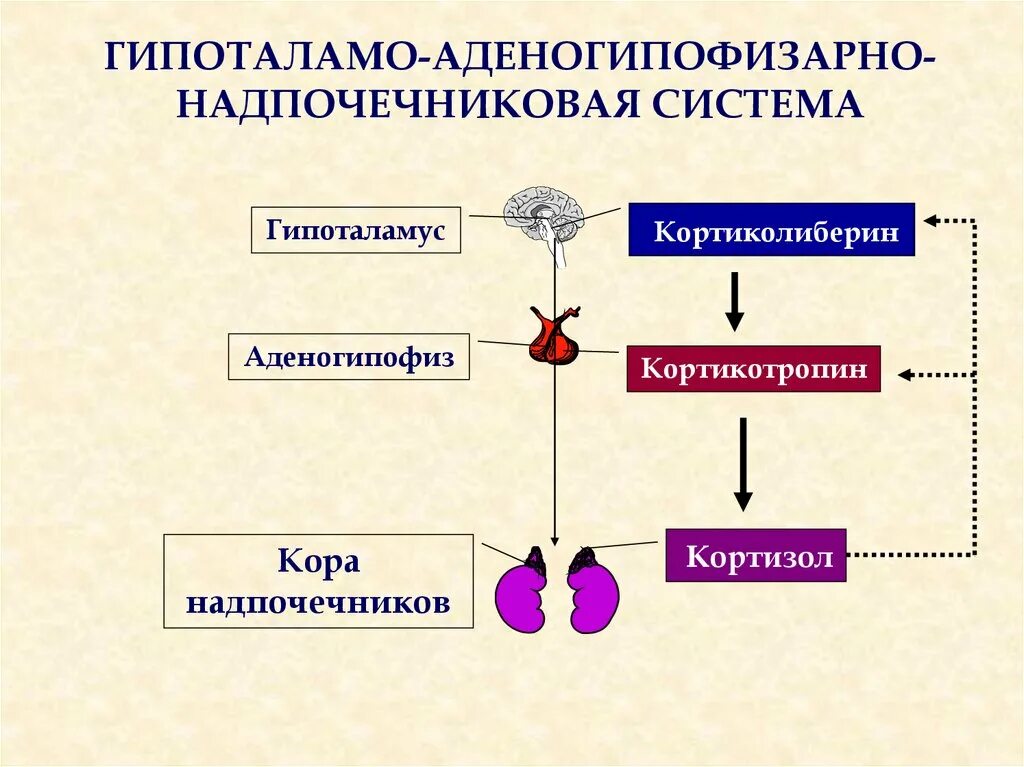 ГИПОТАЛАМО-АДЕНОГИПОФИЗАРНО-НАДПОЧЕЧНИКОВАЯ СИСТЕМА

Гипоталамус

Кортиколиберин

Аденогипофиз

Кортикотропин

Кора надпочечников

Кортизол